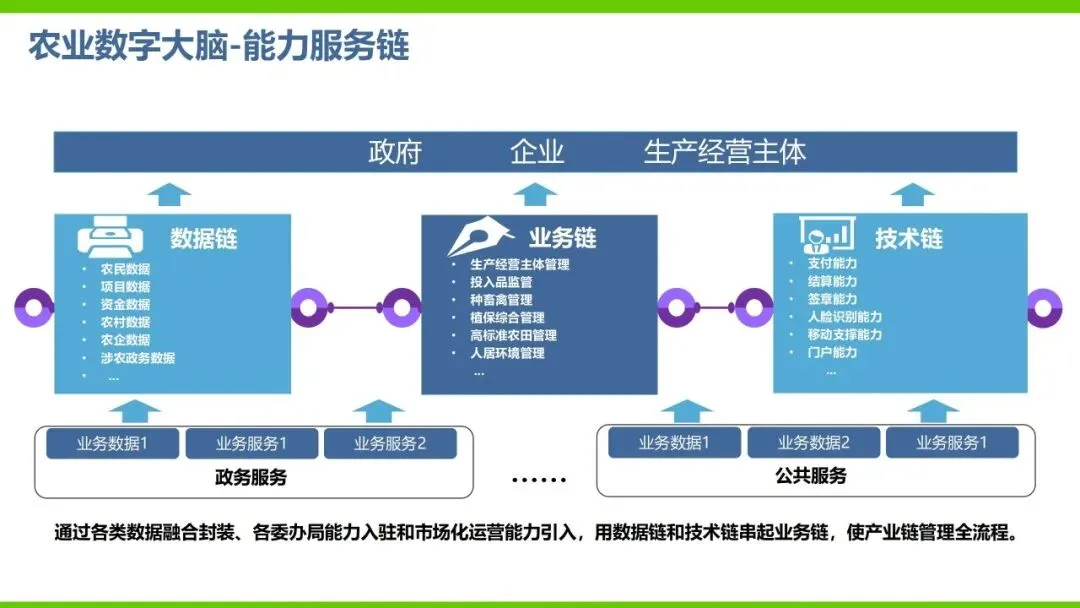 农业数字大脑-能力服务链

政府 企业 生产经营主体

数据链
- 农民数据
- 项目数据
- 资金数据
- 农村数据
- 农企数据
- 涉农政务数据
- ...

业务链
- 生产经营主体管理
- 投入品监管
- 种畜禽管理
- 植保综合管理
- 高标准农田管理
- 人居环境管理
- ...

技术链
- 支付能力
- 结算能力
- 签章能力
- 人脸识别能力
- 移动支撑能力
- 门户能力
- ...

业务数据1 业务服务1 业务服务2
政务服务

......

业务数据1 业务数据2 业务服务1
公共服务

通过各类数据融合封装、各委办局能力入驻和市场化运营能力引入，用数据链和技术链串起业务链，使产业链管理全流程。